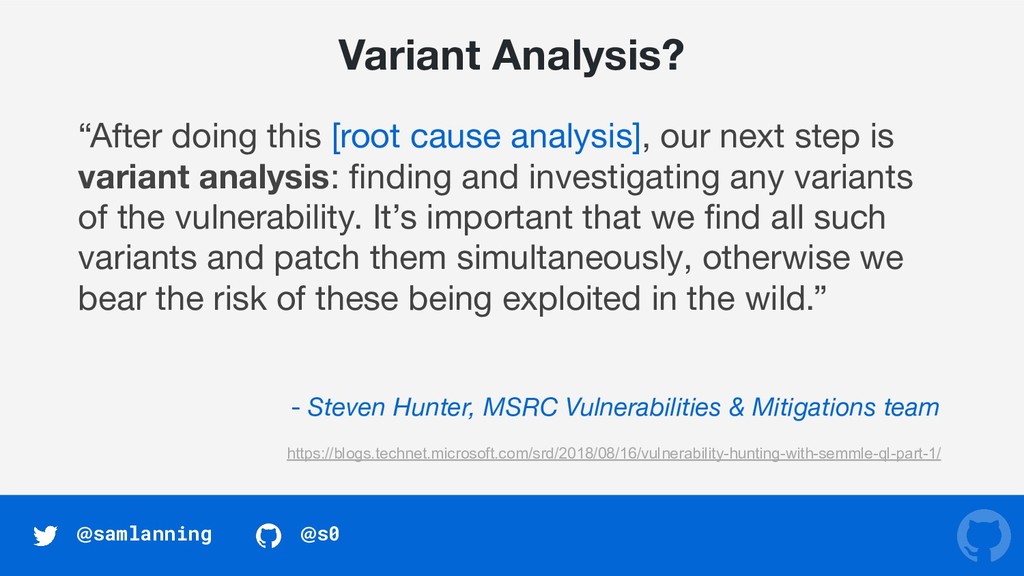 Variant Analysis?

“After doing this [root cause analysis], our next step is variant analysis: finding and investigating any variants of the vulnerability. It’s important that we find all such variants and patch them simultaneously, otherwise we bear the risk of these being exploited in the wild.”

- Steven Hunter, MSRC Vulnerabilities & Mitigations team

https://blogs.technet.microsoft.com/srd/2018/08/16/vulnerability-hunting-with-semmle-ql-part-1/

@samlanning @s0